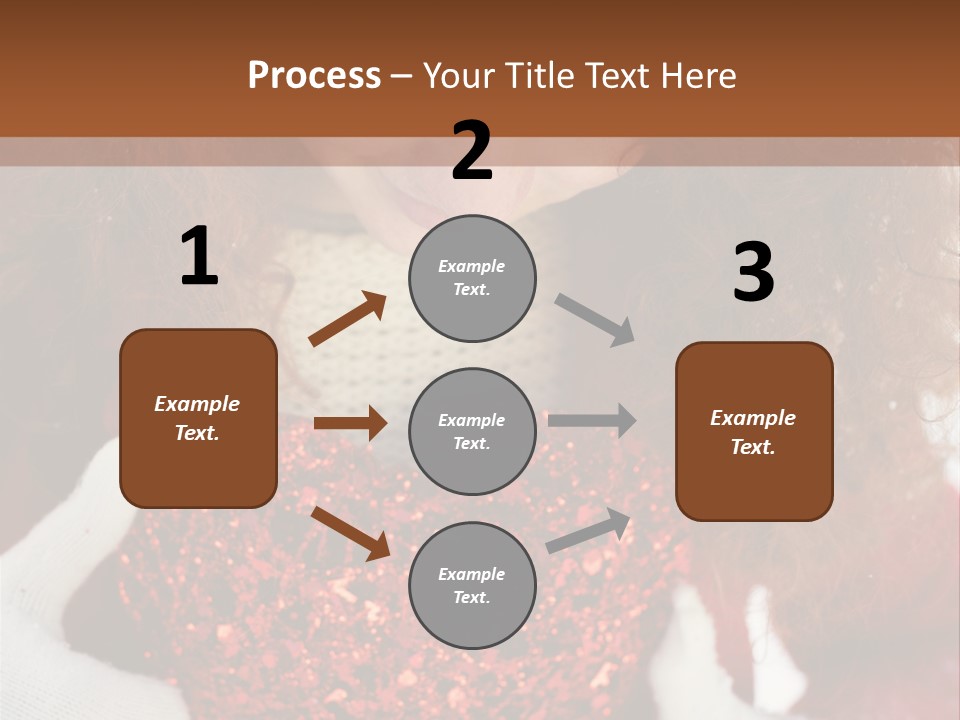 Process – Your Title Text Here

1

Example Text.

2

Example Text.

Example Text.

Example Text.

3

Example Text.